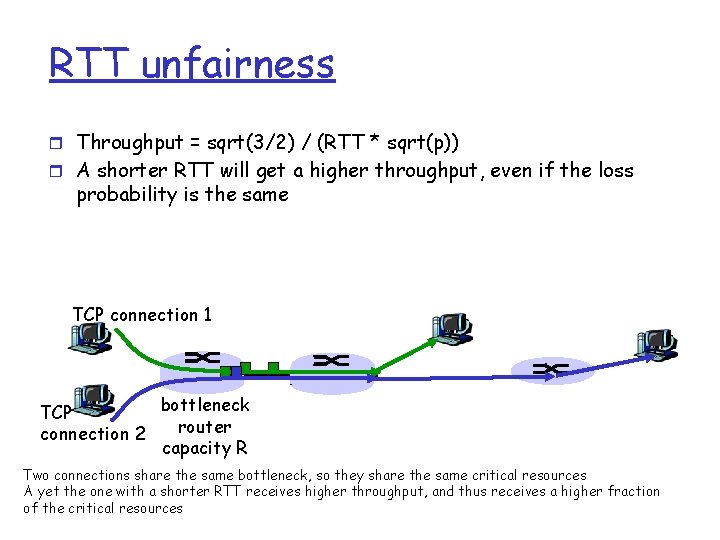 RTT unfairness

Throughput = sqrt(3/2) / (RTT * sqrt(p))

A shorter RTT will get a higher throughput, even if the loss probability is the same

TCP connection 1

TCP connection 2

bottleneck router capacity R

Two connections share the same bottleneck, so they share the same critical resources
A yet the one with a shorter RTT receives higher throughput, and thus receives a higher fraction of the critical resources